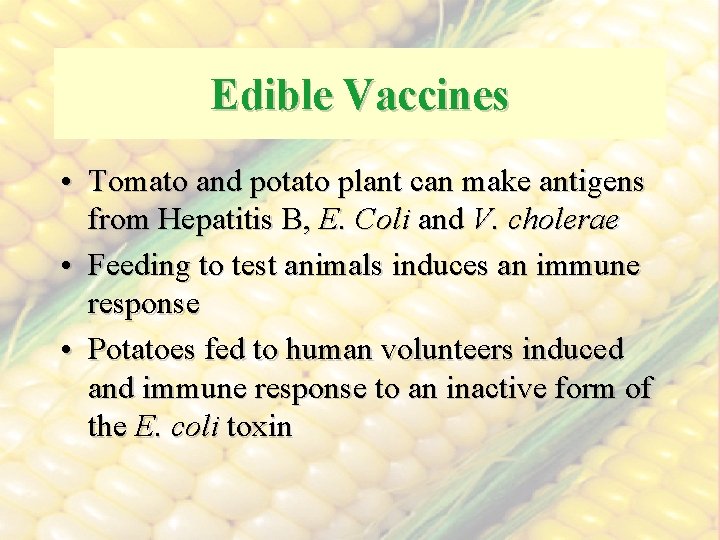 Edible Vaccines

• Tomato and potato plant can make antigens from Hepatitis B, E. Coli and V. cholerae

• Feeding to test animals induces an immune response

• Potatoes fed to human volunteers induced and immune response to an inactive form of the E. coli toxin